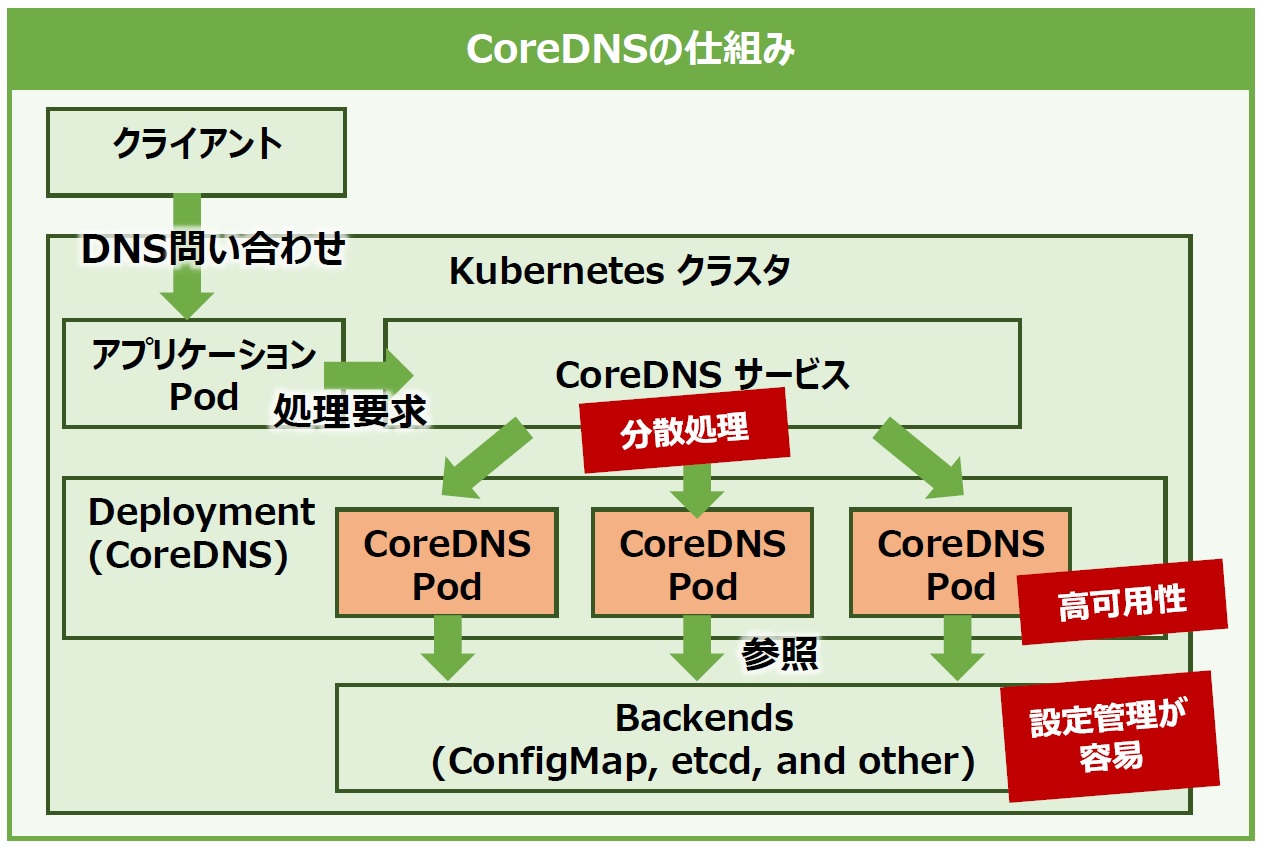 CoreDNSの仕組み

クライアント

DNS問い合わせ

Kubernetes クラスタ

アプリケーション Pod

処理要求

CoreDNS サービス

分散処理

Deployment (CoreDNS)

CoreDNS Pod

CoreDNS Pod

CoreDNS Pod

高可用性

参照

Backends (ConfigMap, etcd, and other)

設定管理が容易